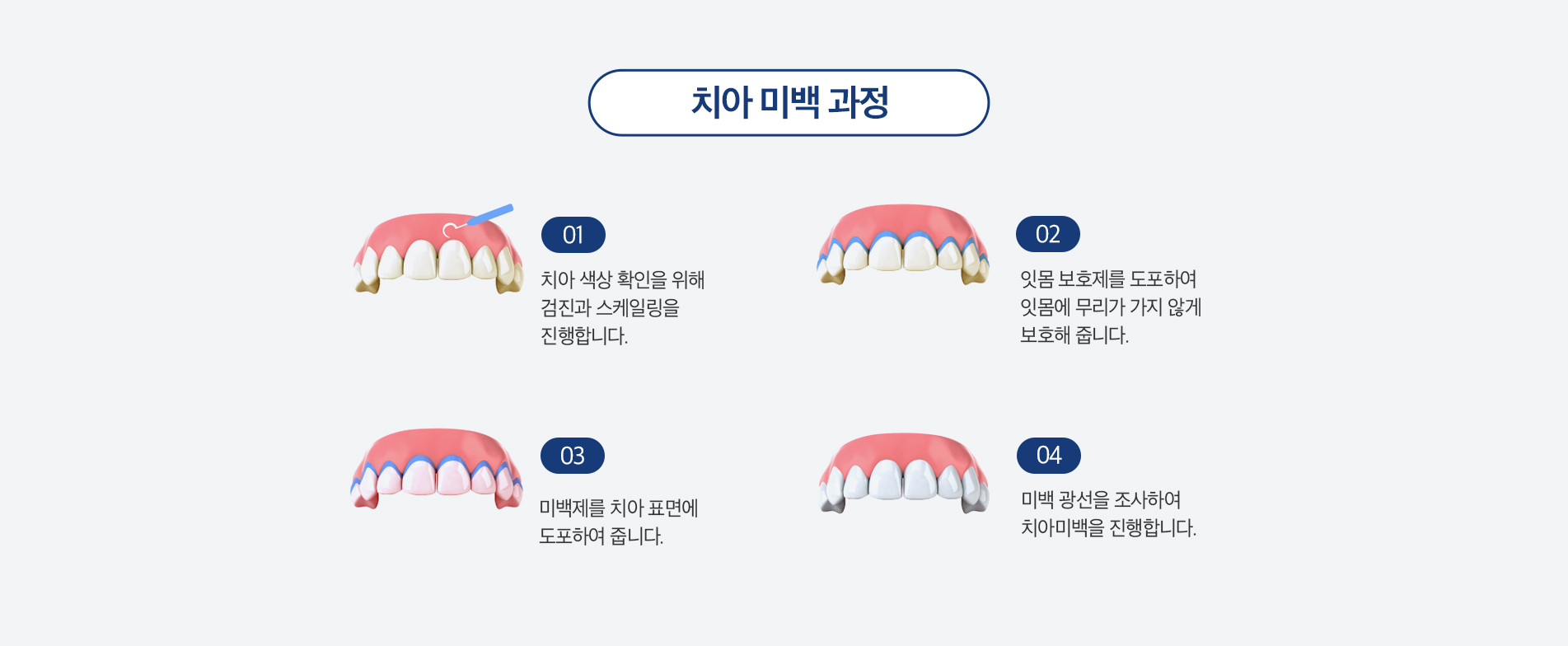 치아 미백 과정

01

치아 색상 확인을 위해 검진과 스케일링을 진행합니다.

02

잇몸 보호제를 도포하여 잇몸에 무리가 가지 않게 보호해 줍니다.

03

미백제를 치아 표면에 도포하여 줍니다.

04

미백 광선을 조사하여 치아미백을 진행합니다.